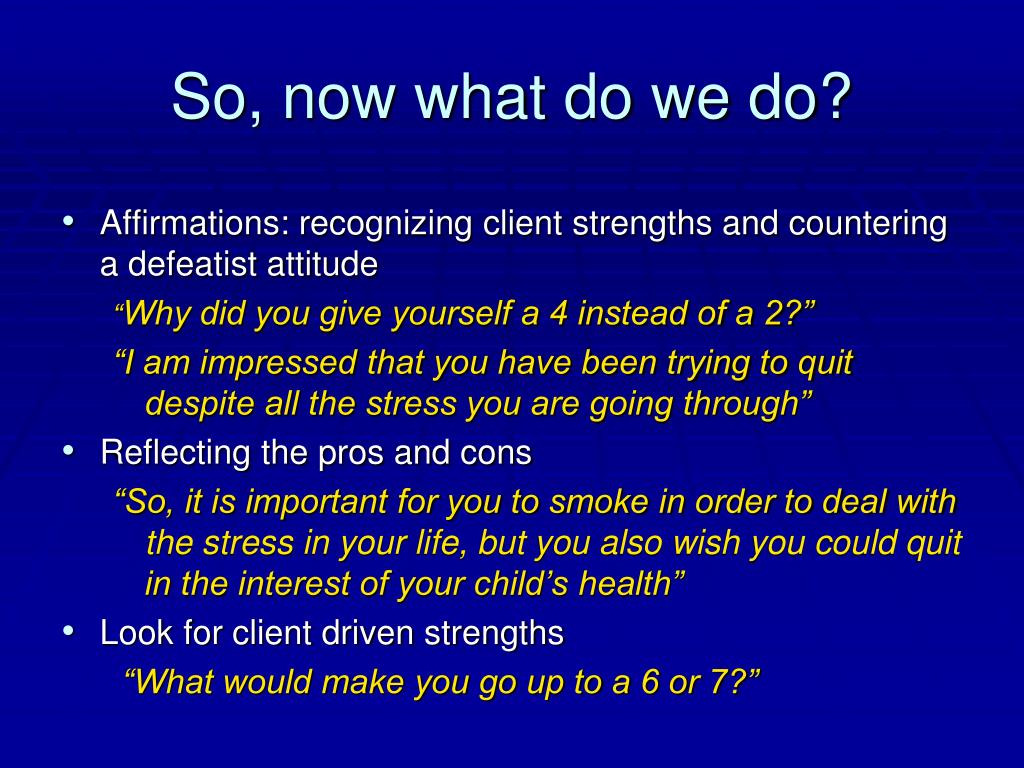 So, now what do we do?

• Affirmations: recognizing client strengths and countering a defeatist attitude

“Why did you give yourself a 4 instead of a 2?”

“I am impressed that you have been trying to quit despite all the stress you are going through”

• Reflecting the pros and cons

“So, it is important for you to smoke in order to deal with the stress in your life, but you also wish you could quit in the interest of your child’s health”

• Look for client driven strengths

“What would make you go up to a 6 or 7?”